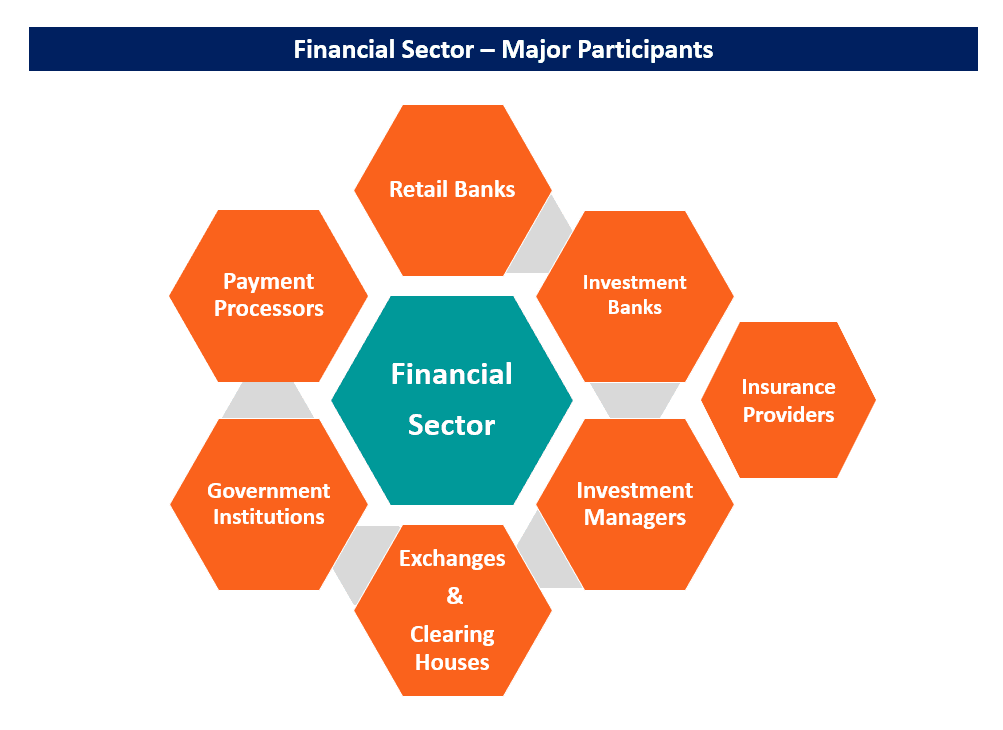 Financial Sector – Major Participants

Retail Banks

Payment Processors

Investment Banks

Financial Sector

Insurance Providers

Government Institutions

Investment Managers

Exchanges & Clearing Houses